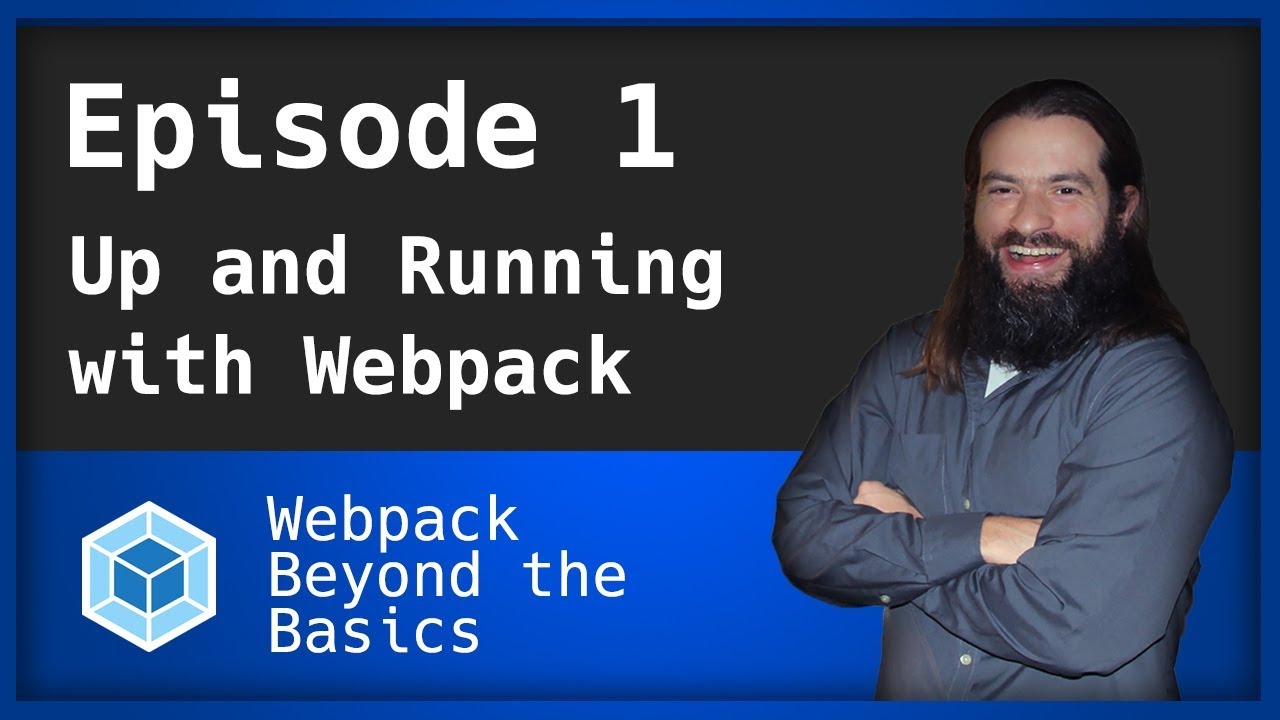 Episode 1

Up and Running with Webpack

Webpack Beyond the Basics